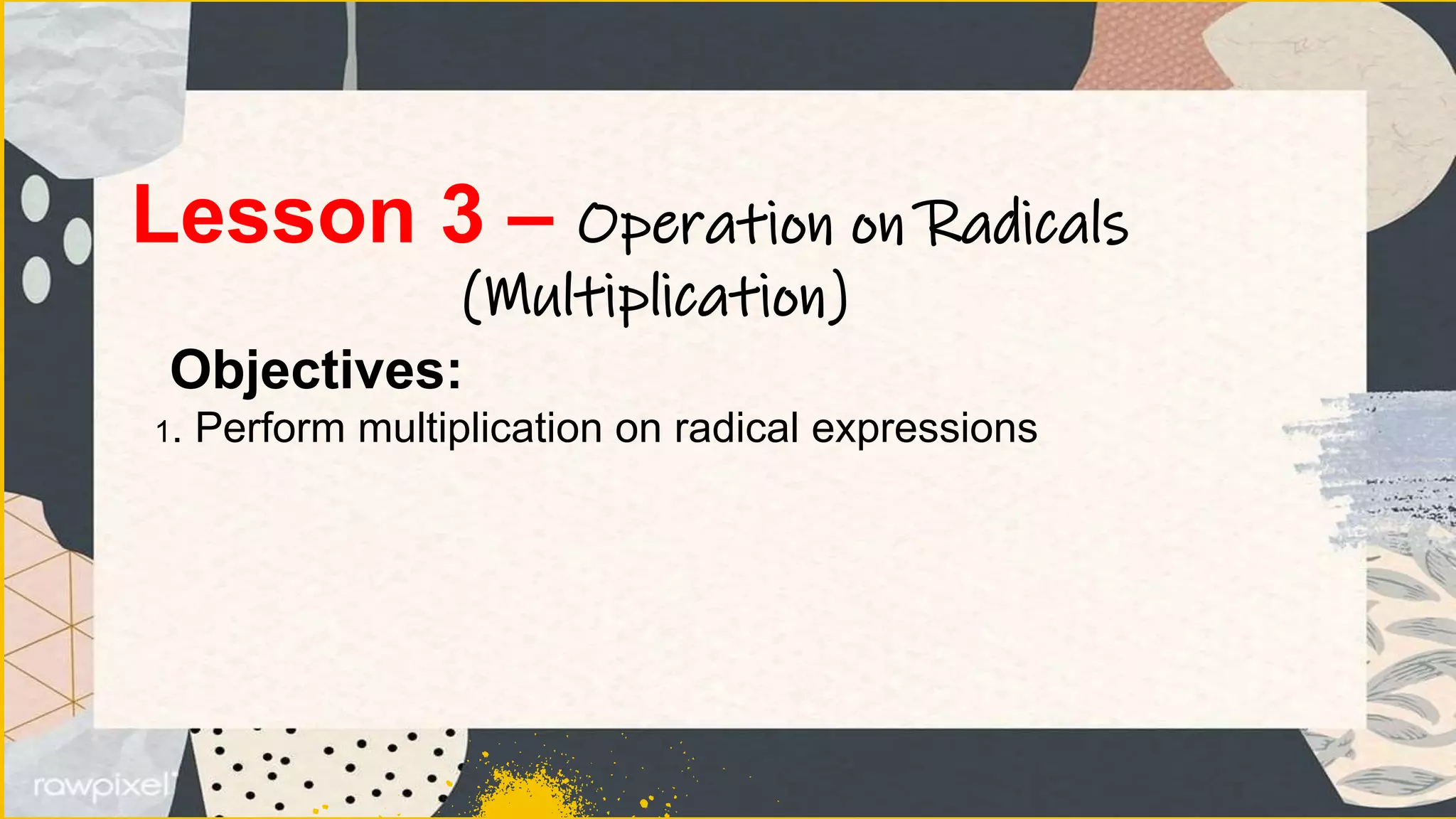 Lesson 3 – Operation on Radicals (Multiplication)

Objectives:

1. Perform multiplication on radical expressions

rawpixel